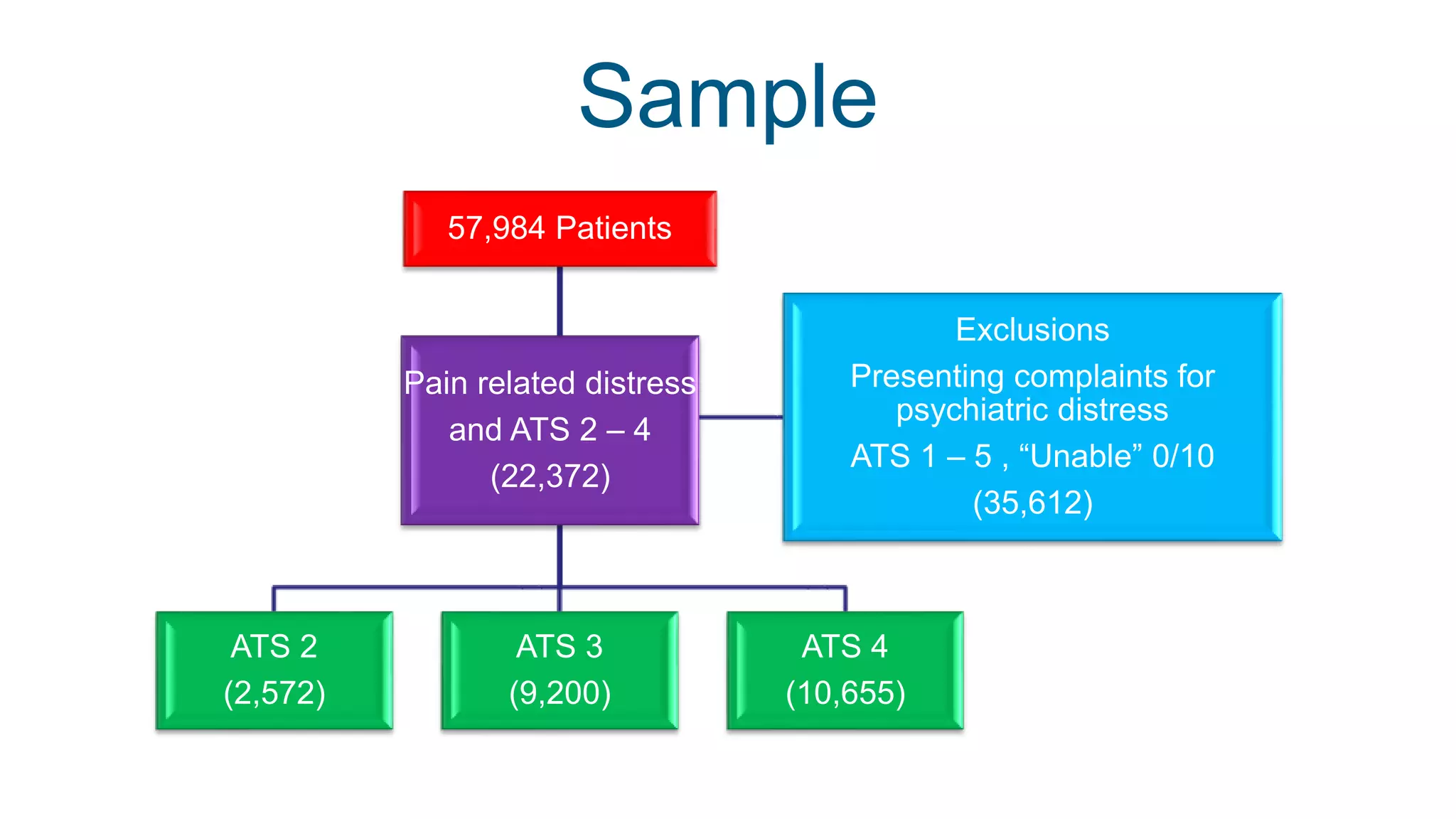 Sample

57,984 Patients

Pain related distress and ATS 2 – 4 (22,372)

Exclusions
Presenting complaints for psychiatric distress
ATS 1 – 5 , “Unable” 0/10
(35,612)

ATS 2
(2,572)

ATS 3
(9,200)

ATS 4
(10,655)